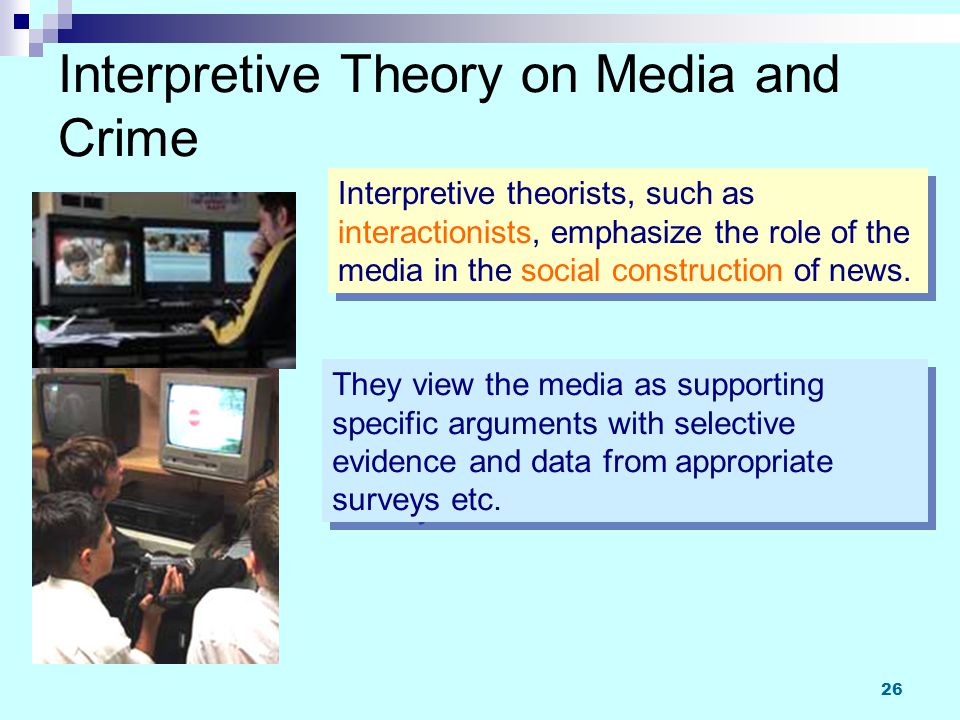 Interpretive Theory on Media and Crime

Interpretive theorists, such as interactionists, emphasize the role of the media in the social construction of news.

They view the media as supporting specific arguments with selective evidence and data from appropriate surveys etc.

26